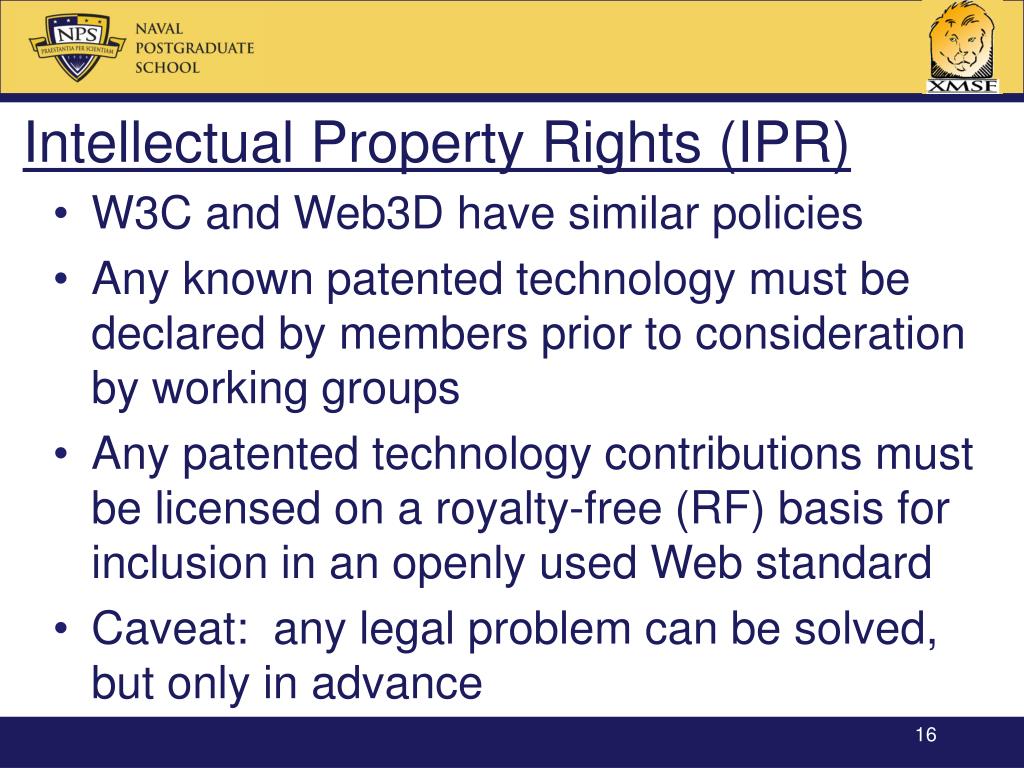 NPS
PRAESTANTIA PER SCIENTIAM
NAVAL
POSTGRADUATE
SCHOOL

XMSF

Intellectual Property Rights (IPR)

• W3C and Web3D have similar policies
• Any known patented technology must be declared by members prior to consideration by working groups
• Any patented technology contributions must be licensed on a royalty-free (RF) basis for inclusion in an openly used Web standard
• Caveat: any legal problem can be solved, but only in advance

16